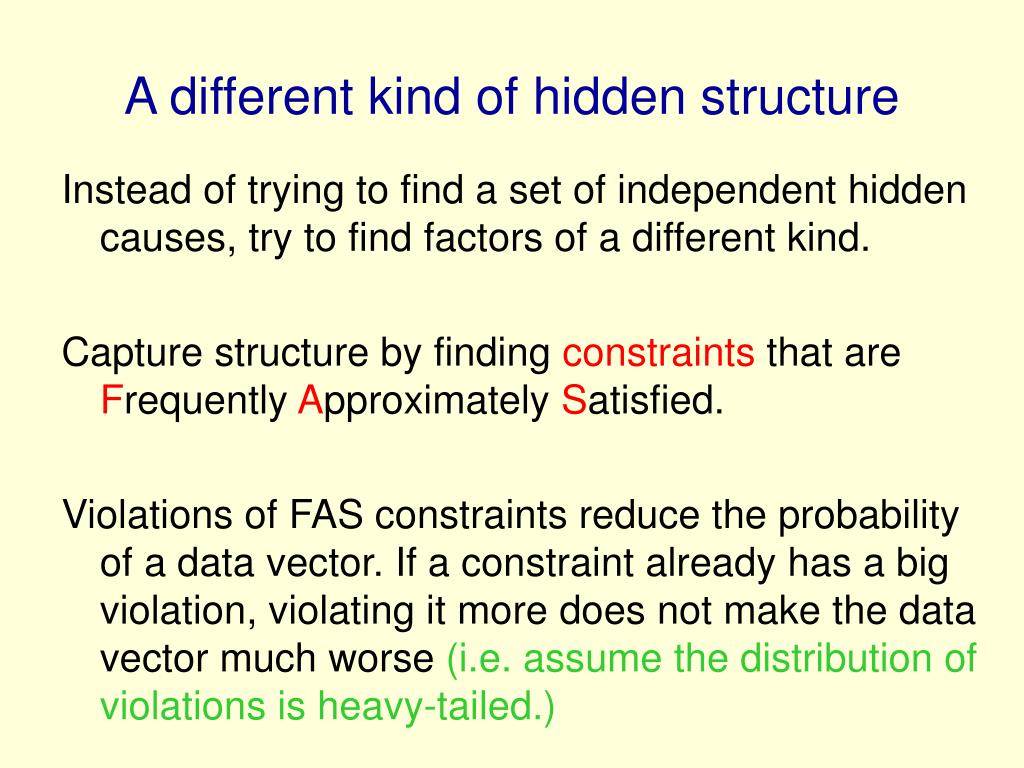 A different kind of hidden structure

Instead of trying to find a set of independent hidden causes, try to find factors of a different kind.

Capture structure by finding constraints that are Frequently Approximately Satisfied.

Violations of FAS constraints reduce the probability of a data vector. If a constraint already has a big violation, violating it more does not make the data vector much worse (i.e. assume the distribution of violations is heavy-tailed.)